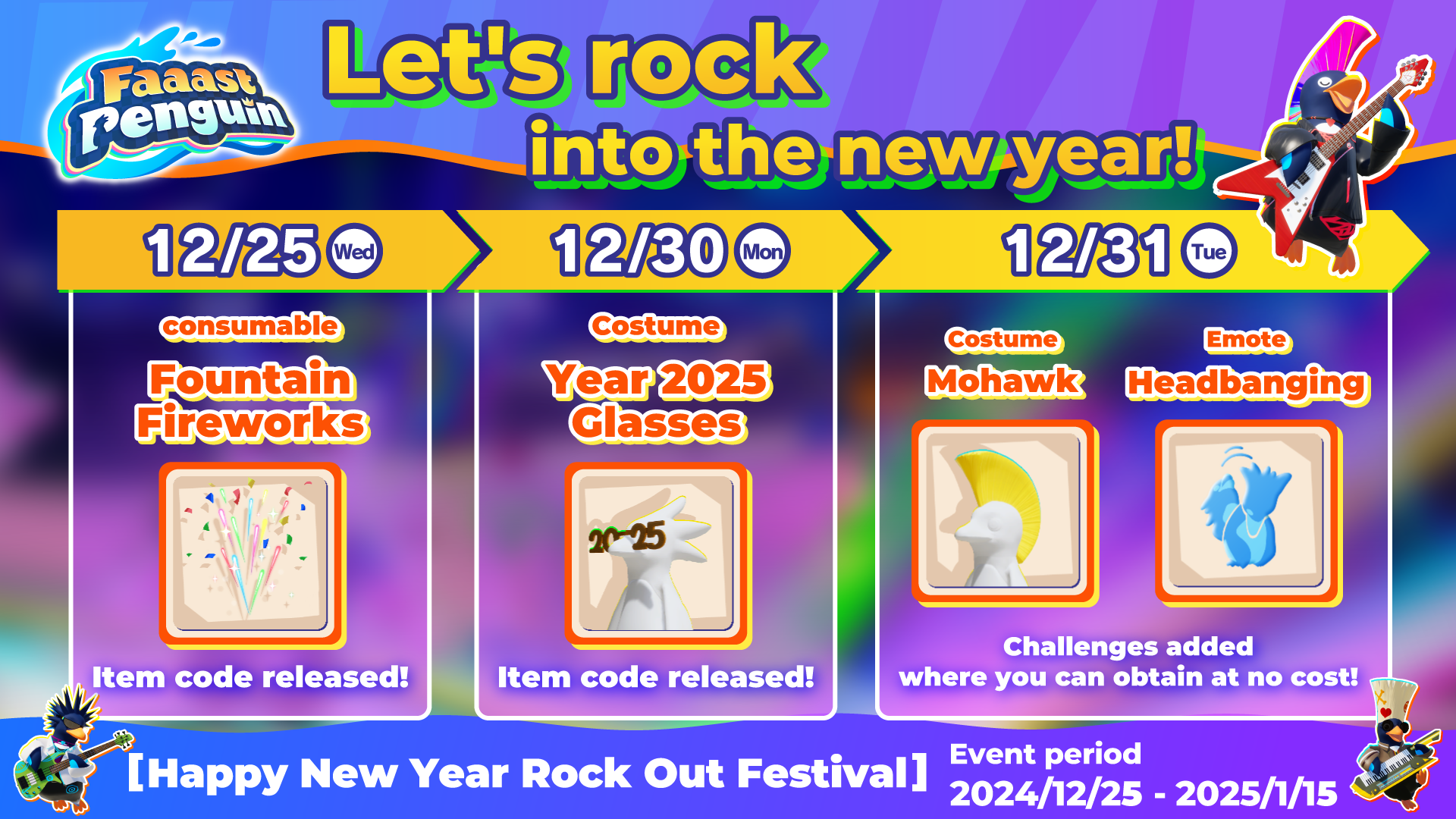 Faaast Penguin

Let's rock into the new year!

12/25 Wed

consumable

Fountain Fireworks

Item code released!

12/30 Mon

Costume

Year 2025 Glasses

2025

Item code released!

12/31 Tue

Costume

Mohawk

Emote

Headbanging

Challenges added where you can obtain at no cost!

[Happy New Year Rock Out Festival]

Event period
2024/12/25 - 2025/1/15